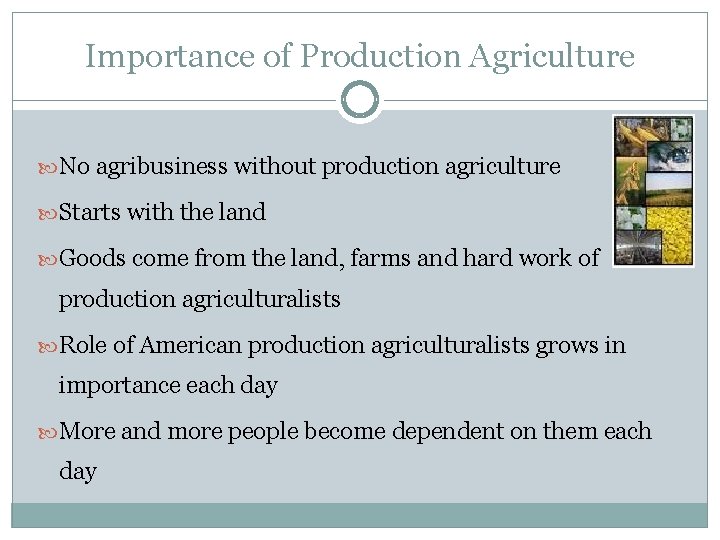 Importance of Production Agriculture

No agribusiness without production agriculture

Starts with the land

Goods come from the land, farms and hard work of production agriculturalists

Role of American production agriculturalists grows in importance each day

More and more people become dependent on them each day